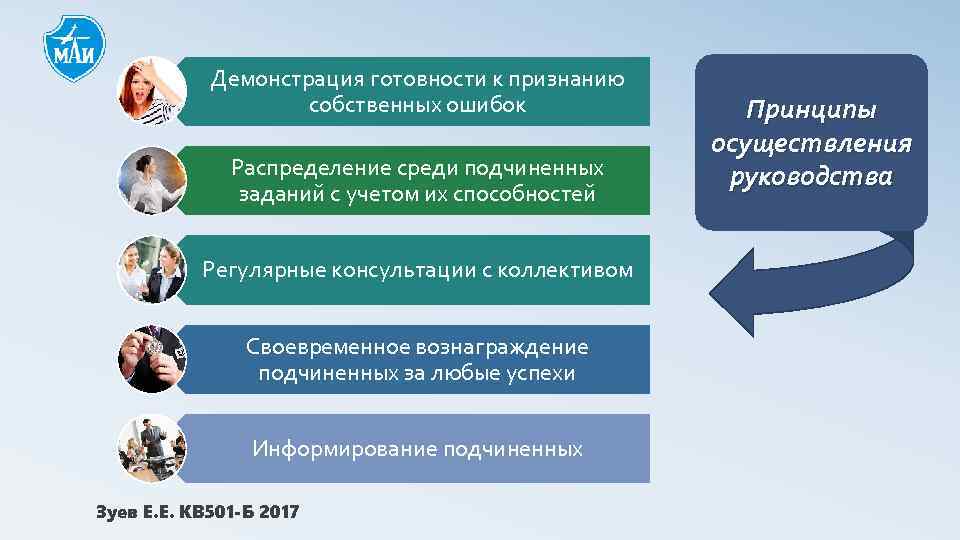 МАИ

Демонстрация готовности к признанию собственных ошибок

Распределение среди подчиненных заданий с учетом их способностей

Регулярные консультации с коллективом

Своевременное вознаграждение подчиненных за любые успехи

Информирование подчиненных

Принципы осуществления руководства

Зуев Е.Е. КВ501-Б 2017